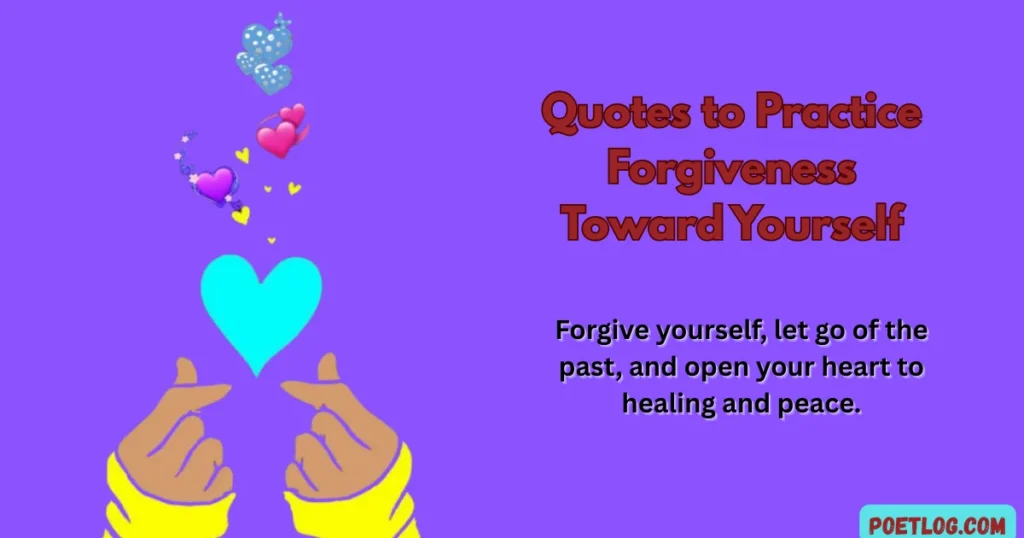 Quotes to Practice Forgiveness Toward Yourself

Forgive yourself, let go of the past, and open your heart to healing and peace.

POETLOG.COM